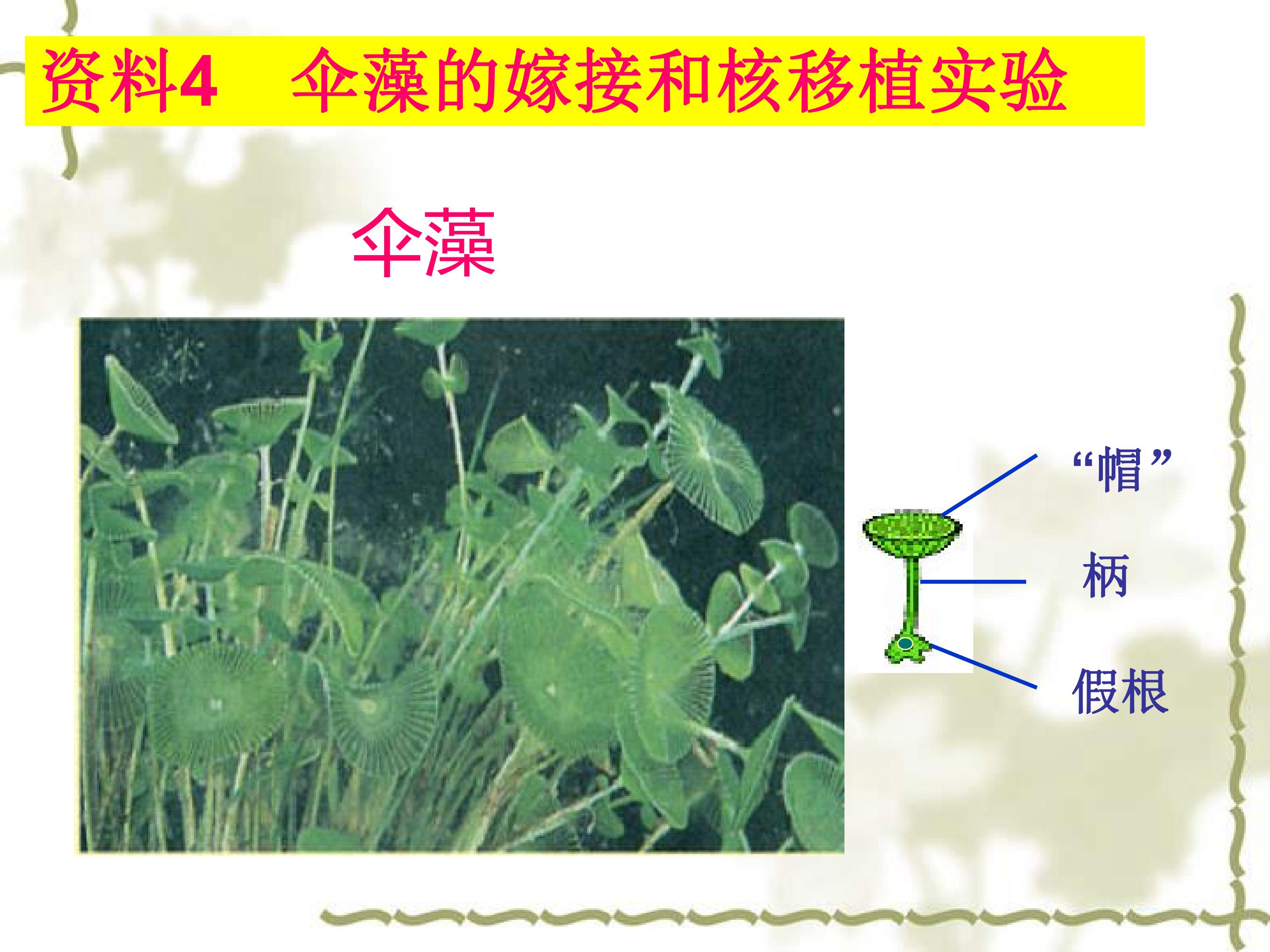 资料4 伞藻的嫁接和核移植实验

伞藻

“帽”

柄

假根